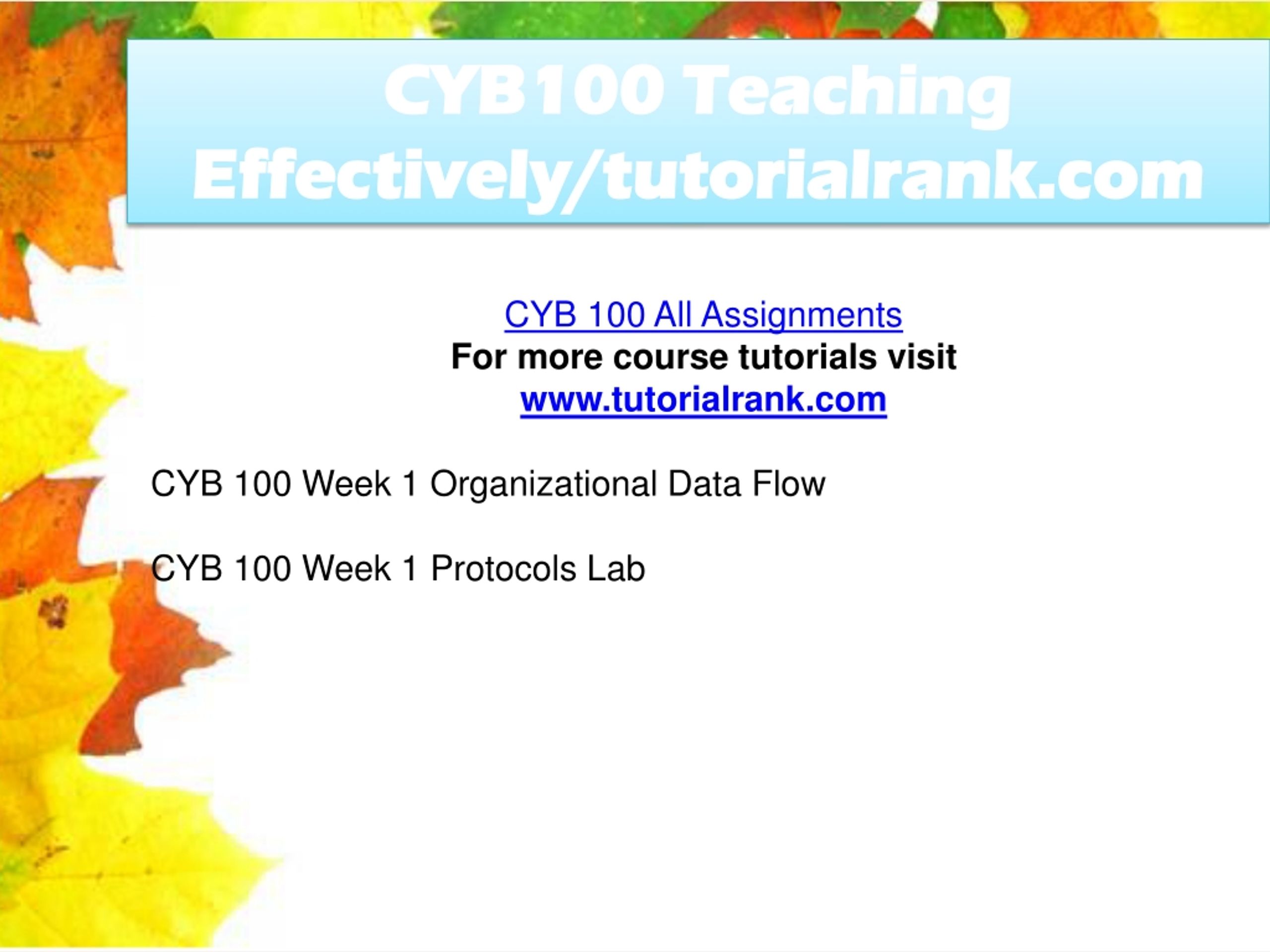 CYB100 Teaching Effectively/tutorialrank.com

CYB 100 All Assignments
For more course tutorials visit
www.tutorialrank.com

CYB 100 Week 1 Organizational Data Flow

CYB 100 Week 1 Protocols Lab